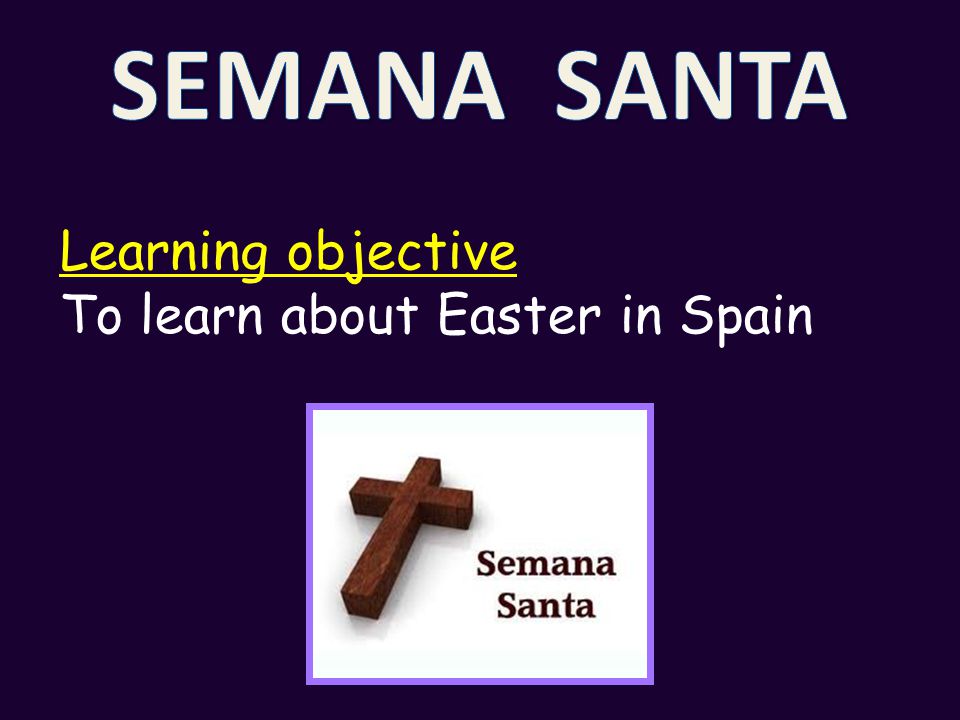 SEMANA SANTA

Learning objective
To learn about Easter in Spain

Semana
Santa